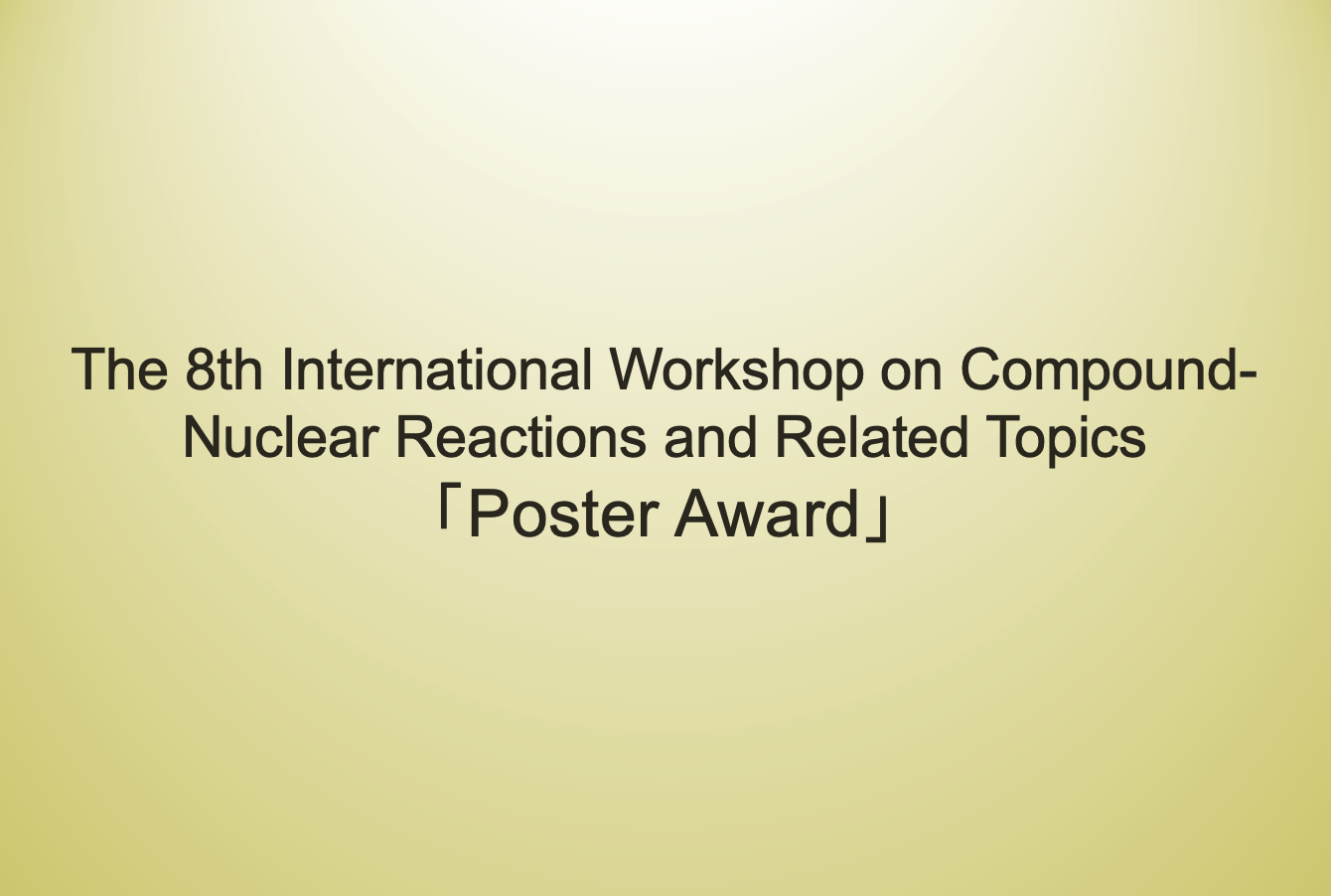 The 8th International Workshop on Compound-Nuclear Reactions and Related Topics

「Poster Award」